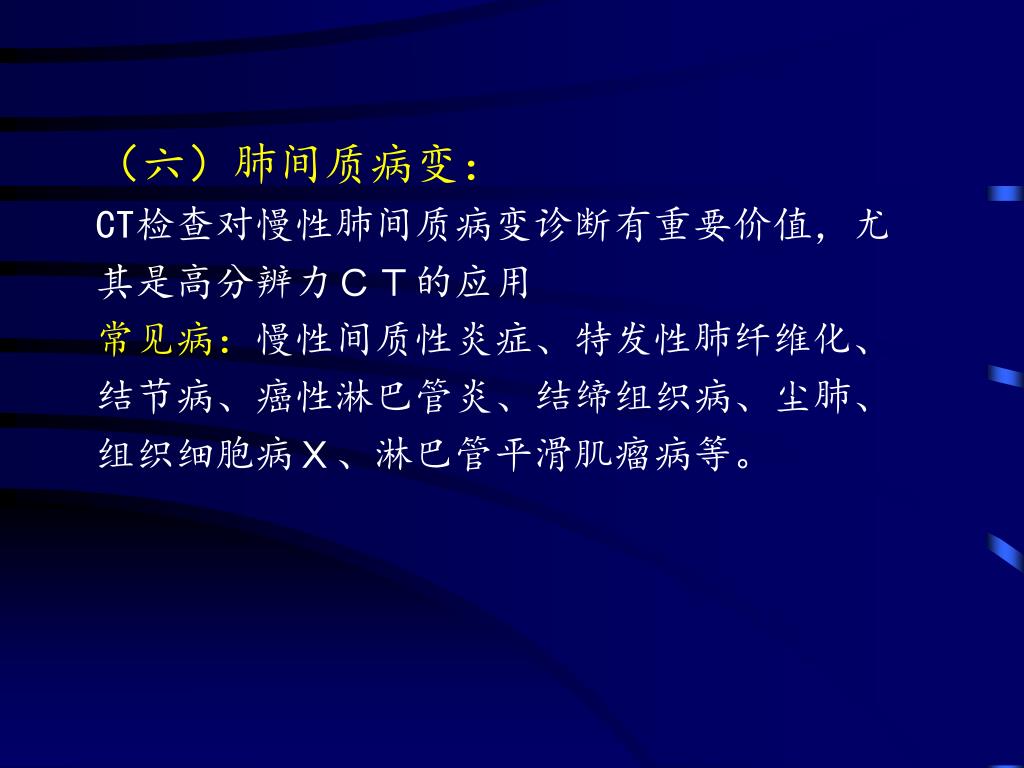 （六）肺间质病变：

CT检查对慢性肺间质病变诊断有重要价值，尤其是高分辨力ＣＴ的应用

常见病：慢性间质性炎症、特发性肺纤维化、结节病、癌性淋巴管炎、结缔组织病、尘肺、组织细胞病Ｘ、淋巴管平滑肌瘤病等。